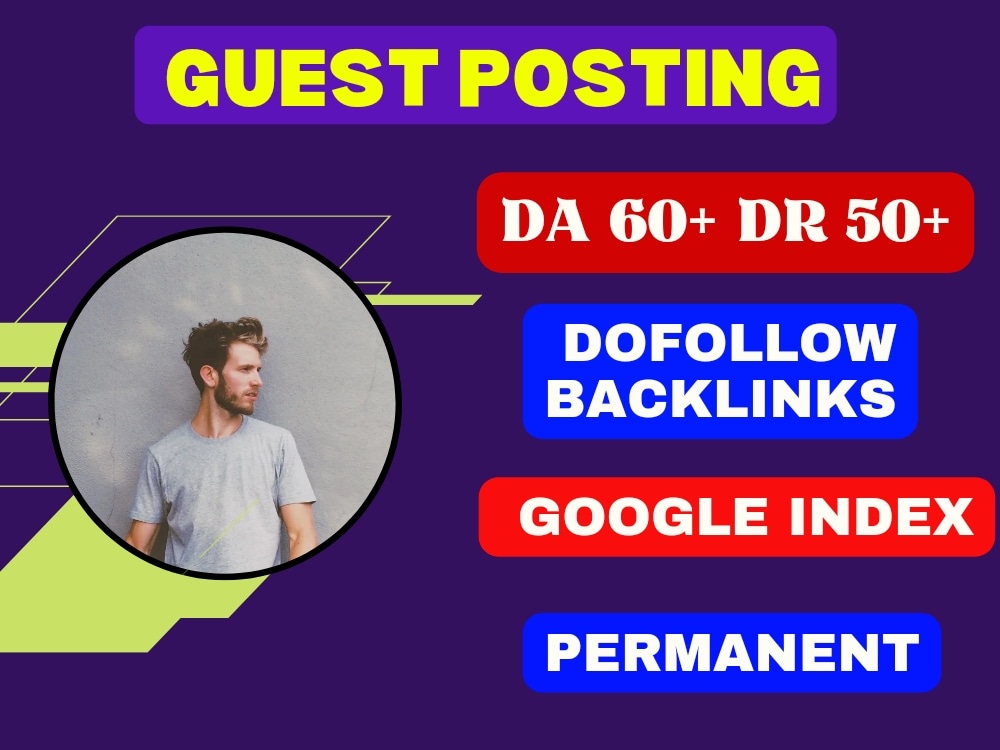 GUEST POSTING

DA 60+ DR 50+

DOFOLLOW BACKLINKS

GOOGLE INDEX

PERMANENT